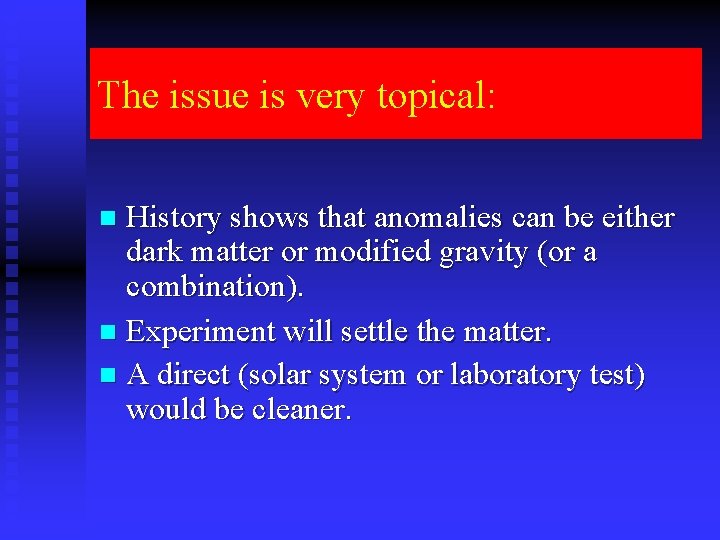 The issue is very topical:

- History shows that anomalies can be either dark matter or modified gravity (or a combination).
- Experiment will settle the matter.
- A direct (solar system or laboratory test) would be cleaner.